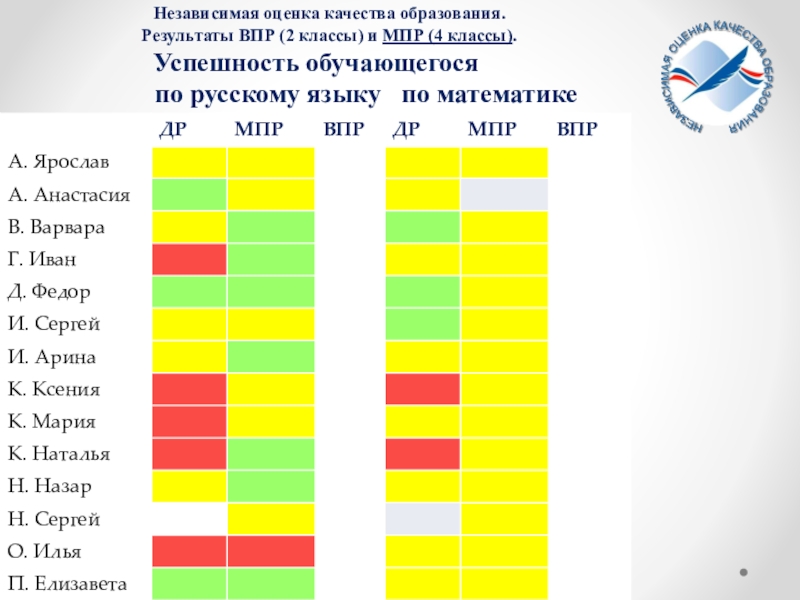 Независимая оценка качества образования.
Результаты ВПР (2 классы) и МПР (4 классы).

Успешность обучающегося
по русскому языку по математике

НЕЗАВИСИМАЯ ОЦЕНКА КАЧЕСТВА ОБРАЗОВАНИЯ

| | ДР | МПР | ВПР | ДР | МПР | ВПР |
|---|---|---|---|---|---|---|
| А. Ярослав | | | | | | |
| А. Анастасия | | | | | | |
| В. Варвара | | | | | | |
| Г. Иван | | | | | | |
| Д. Федор | | | | | | |
| И. Сергей | | | | | | |
| И. Арина | | | | | | |
| К. Ксения | | | | | | |
| К. Мария | | | | | | |
| К. Наталья | | | | | | |
| Н. Назар | | | | | | |
| Н. Сергей | | | | | | |
| О. Илья | | | | | | |
| П. Елизавета | | | | | | |